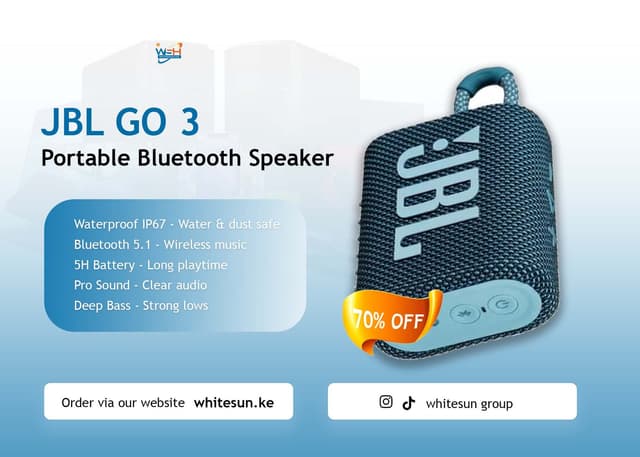 WSH

JBL GO 3

Portable Bluetooth Speaker

Waterproof IP67 - Water & dust safe
Bluetooth 5.1 - Wireless music
5H Battery - Long playtime
Pro Sound - Clear audio
Deep Bass - Strong lows

JBL

70% OFF

Order via our website whitesun.ke

whitesun group